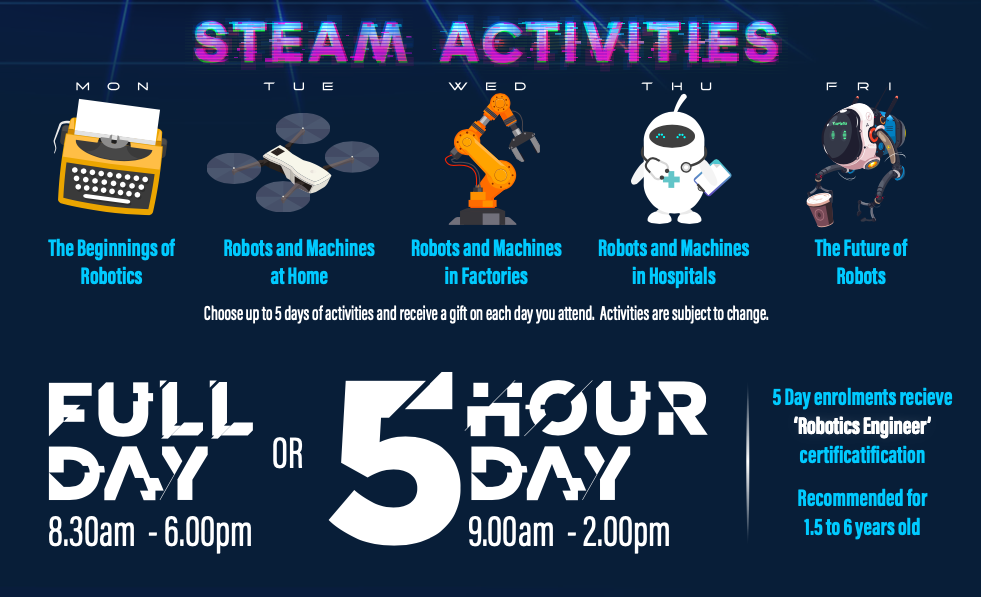 STEAM ACTIVITIES

MON
The Beginnings of Robotics

TUE
Robots and Machines at Home

WED
Robots and Machines in Factories

THU
Robots and Machines in Hospitals

FRI
The Future of Robots

Choose up to 5 days of activities and receive a gift on each day you attend. Activities are subject to change.

FULL DAY
8.30am - 6.00pm

OR

5 HOUR DAY
9.00am - 2.00pm

5 Day enrolments recieve 'Robotics Engineer' certificatification

Recommended for 1.5 to 6 years old